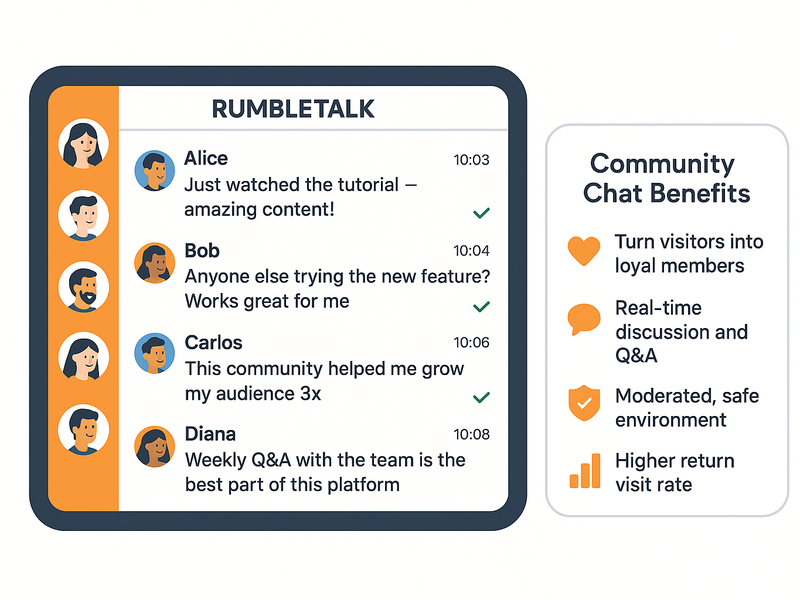 RUMBLETALK

Alice 10:03
Just watched the tutorial – amazing content!

Bob 10:04
Anyone else trying the new feature? Works great for me

Carlos 10:06
This community helped me grow my audience 3x

Diana 10:08
Weekly Q&A with the team is the best part of this platform

Community Chat Benefits

Turn visitors into loyal members

Real-time discussion and Q&A

Moderated, safe environment

Higher return visit rate